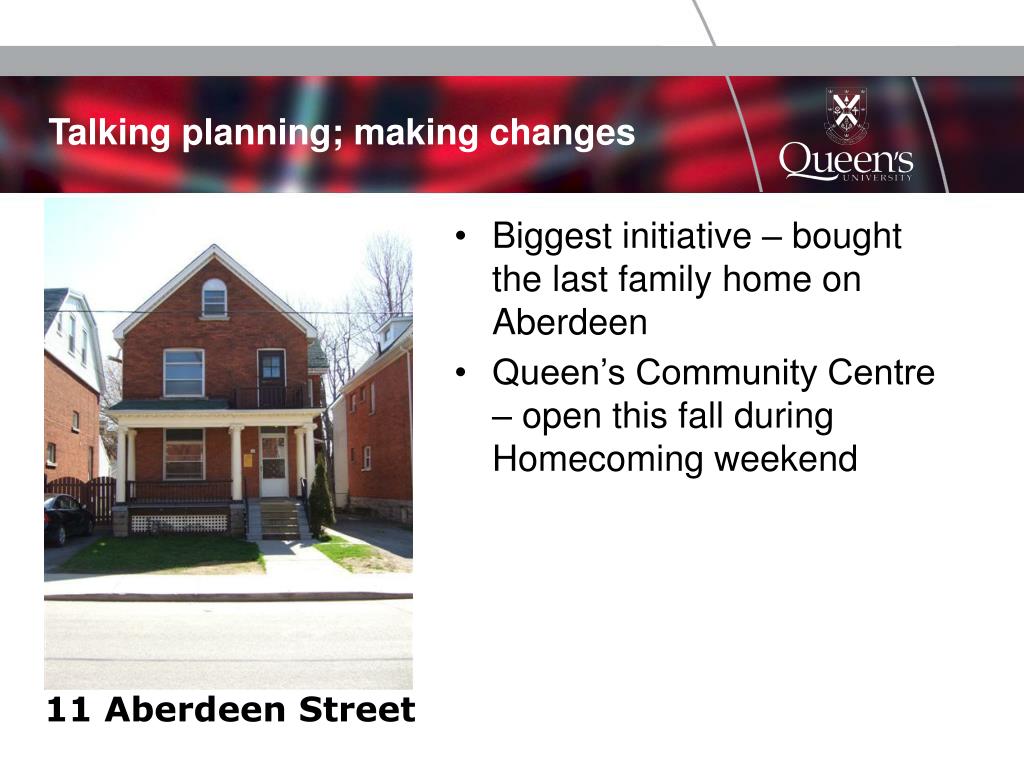 Talking planning; making changes

Queen's UNIVERSITY

- Biggest initiative – bought the last family home on Aberdeen
- Queen's Community Centre – open this fall during Homecoming weekend

11 Aberdeen Street